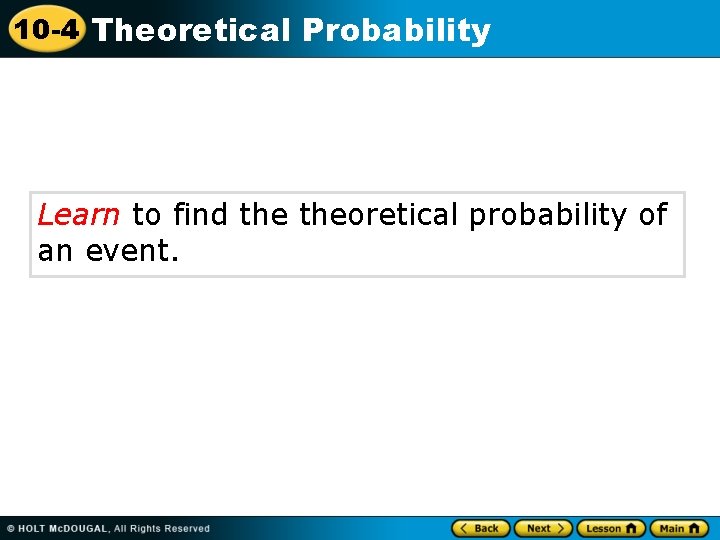 10-4 Theoretical Probability

Learn to find the theoretical probability of an event.

© HOLT McDOUGAL, All Rights Reserved

Back Next Lesson Main